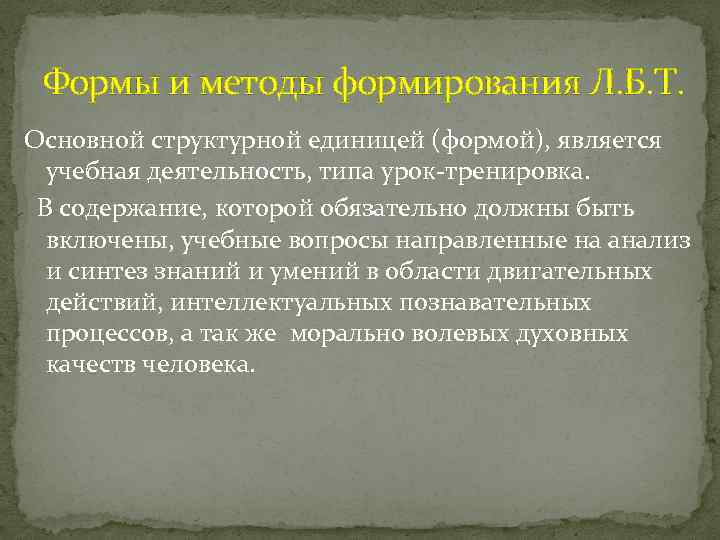 Формы и методы формирования Л.Б.Т.

Основной структурной единицей (формой), является учебная деятельность, типа урок-тренировка.

В содержание, которой обязательно должны быть включены, учебные вопросы направленные на анализ и синтез знаний и умений в области двигательных действий, интеллектуальных познавательных процессов, а так же морально волевых духовных качеств человека.